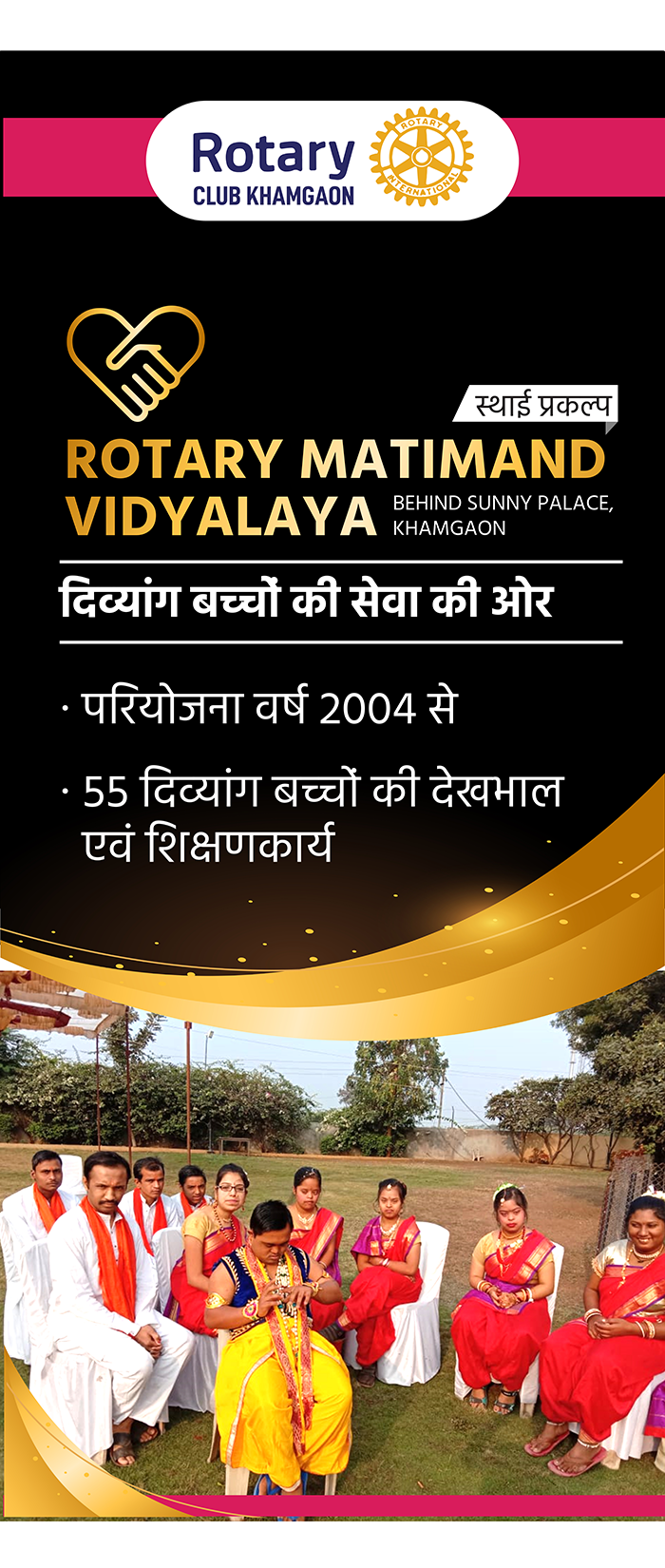 Rotary
CLUB KHAMGAON

ROTARY INTERNATIONAL

स्थाई प्रकल्प

ROTARY MATIMAND VIDYALAYA

BEHIND SUNNY PALACE, KHAMGAON

दिव्यांग बच्चों की सेवा की ओर

· परियोजना वर्ष 2004 से

· 55 दिव्यांग बच्चों की देखभाल एवं शिक्षणकार्य